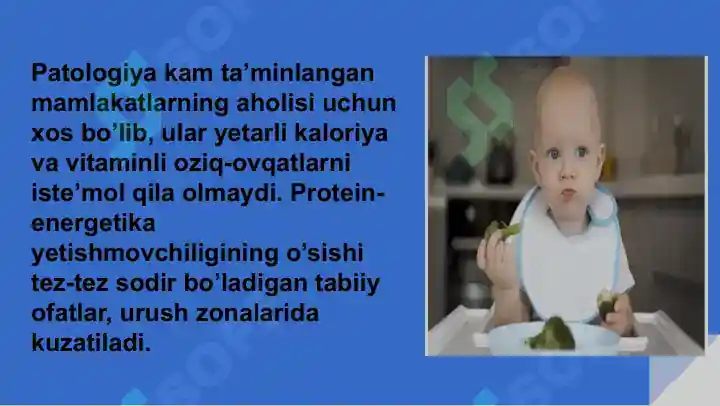 Patologiya kam ta’minlangan mamlakatlarning aholisi uchun xos bo’lib, ular yetarli kaloriya va vitaminli oziq-ovqatlarni iste’mol qila olmaydi. Protein-energetika yetishmovchiligining o’sishi tez-tez sodir bo’ladigan tabiiy ofatlar, urush zonalarida kuzatiladi.